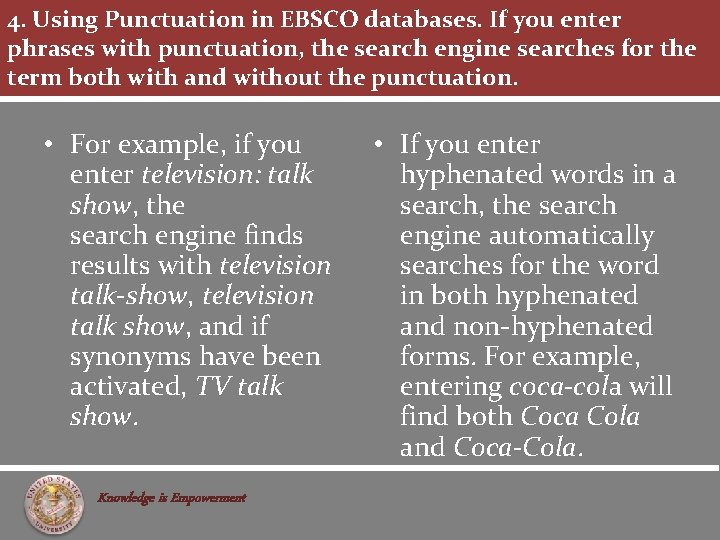 4. Using Punctuation in EBSCO databases. If you enter phrases with punctuation, the search engine searches for the term both with and without the punctuation.

• For example, if you enter television: talk show, the search engine finds results with television talk-show, television talk show, and if synonyms have been activated, TV talk show.

• If you enter hyphenated words in a search, the search engine automatically searches for the word in both hyphenated and non-hyphenated forms. For example, entering coca-cola will find both Coca Cola and Coca-Cola.

UNITED STATES UNIVERSITY

Knowledge is Empowerment